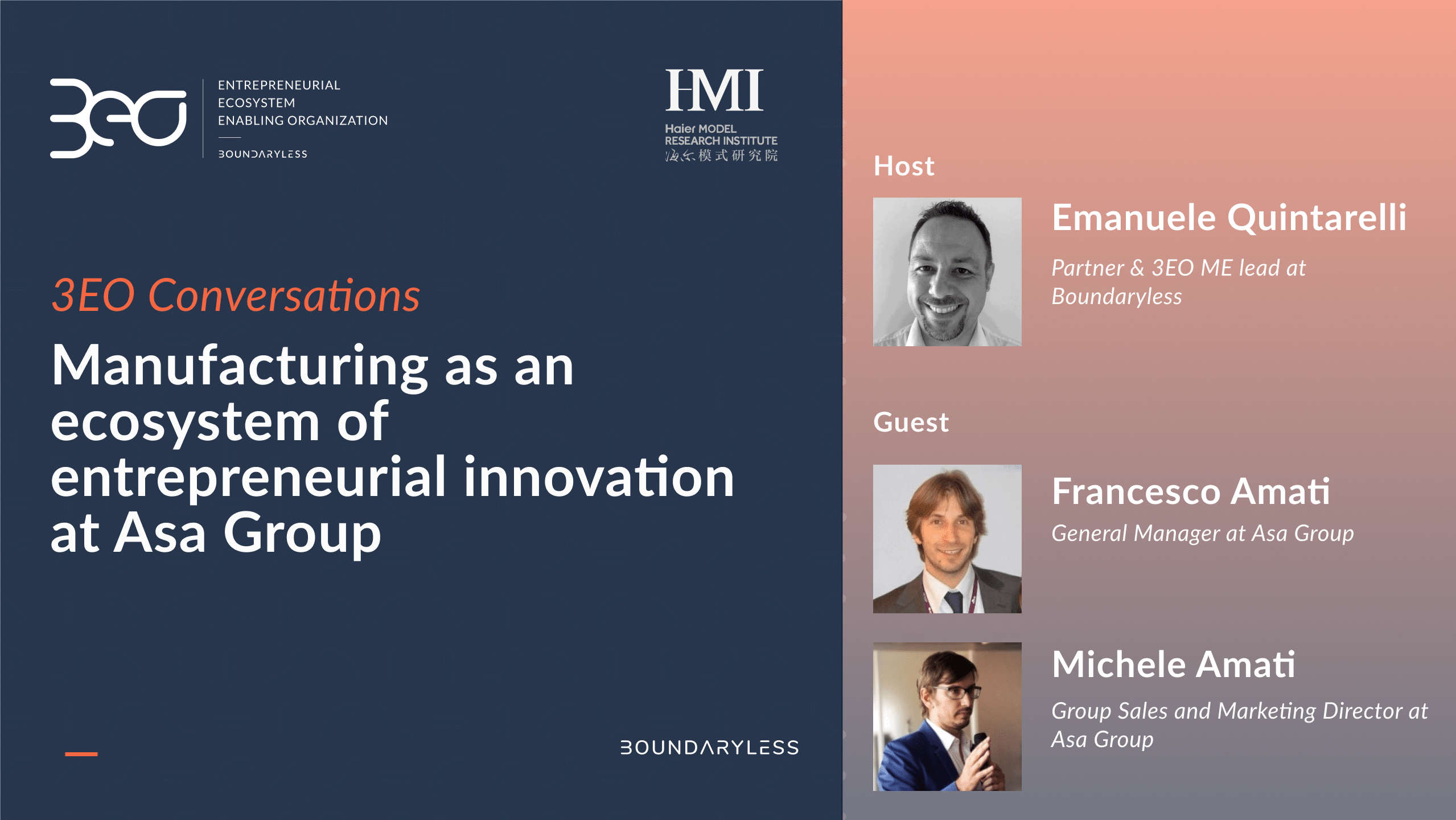 3EO

ENTREPRENEURIAL ECOSYSTEM ENABLING ORGANIZATION

BOUNDARYLESS

HMI

Haier MODEL RESEARCH INSTITUTE
海尔模式研究院

3EO Conversations

Manufacturing as an ecosystem of entrepreneurial innovation at Asa Group

BOUNDARYLESS

Host

Emanuele Quintarelli

Partner & 3EO ME lead at Boundaryless

Guest

Francesco Amati

General Manager at Asa Group

Michele Amati

Group Sales and Marketing Director at Asa Group